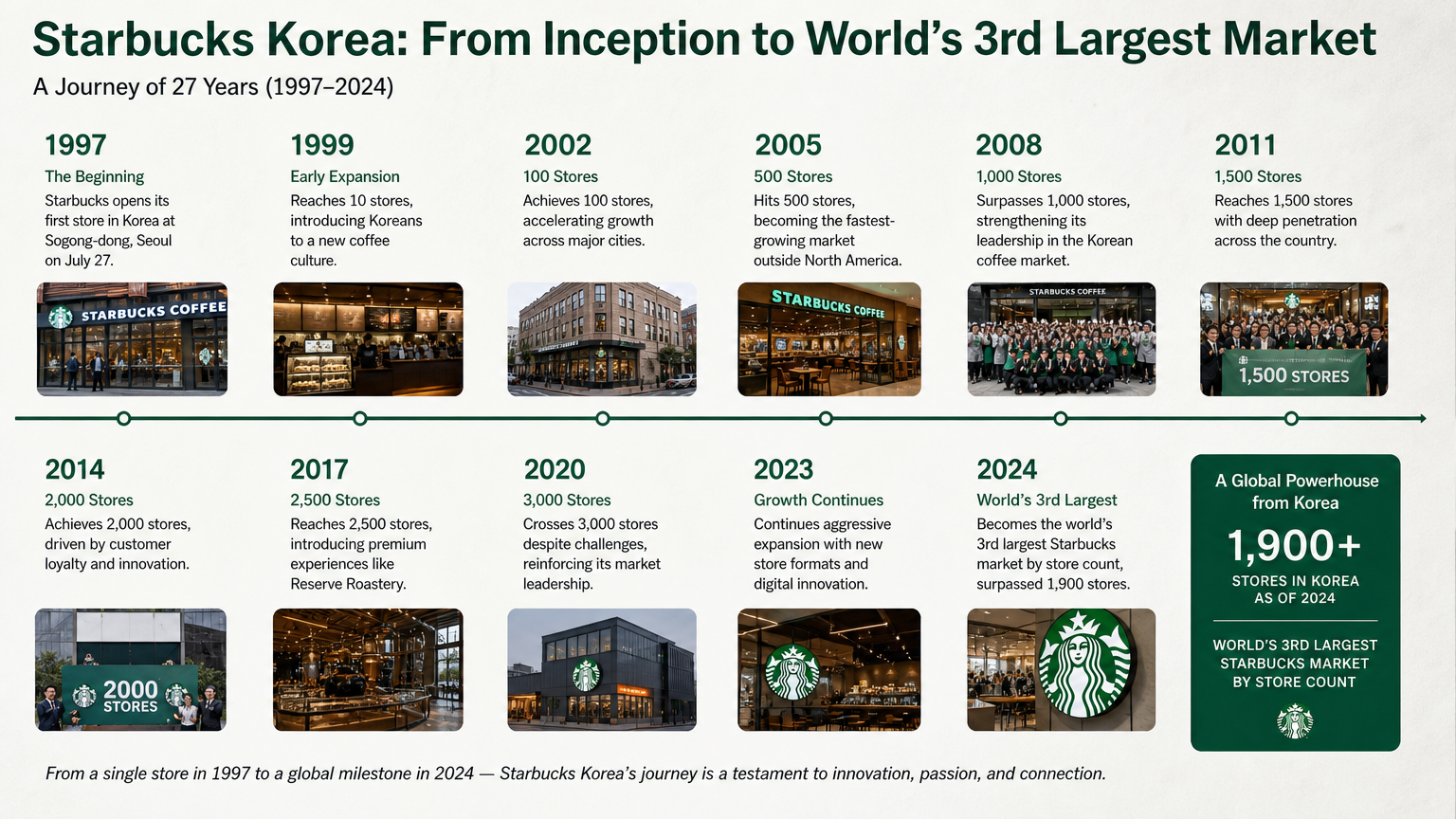 Starbucks Korea: From Inception to World's 3rd Largest Market

A Journey of 27 Years (1997–2024)

1997
The Beginning
Starbucks opens its first store in Korea at Sogong-dong, Seoul on July 27.

STARBUCKS COFFEE

1999
Early Expansion
Reaches 10 stores, introducing Koreans to a new coffee culture.

2002
100 Stores
Achieves 100 stores, accelerating growth across major cities.

2005
500 Stores
Hits 500 stores, becoming the fastest-growing market outside North America.

STARBUCKS COFFEE

2008
1,000 Stores
Surpasses 1,000 stores, strengthening its leadership in the Korean coffee market.

STARBUCKS COFFEE

2011
1,500 Stores
Reaches 1,500 stores with deep penetration across the country.

1,500 STORES

2014
2,000 Stores
Achieves 2,000 stores, driven by customer loyalty and innovation.

2000 STORES

2017
2,500 Stores
Reaches 2,500 stores, introducing premium experiences like Reserve Roastery.

2020
3,000 Stores
Crosses 3,000 stores despite challenges, reinforcing its market leadership.

2023
Growth Continues
Continues aggressive expansion with new store formats and digital innovation.

2024
World's 3rd Largest
Becomes the world's 3rd largest Starbucks market by store count, surpassed 1,900 stores.

A Global Powerhouse from Korea
1,900+
STORES IN KOREA AS OF 2024
WORLD'S 3RD LARGEST STARBUCKS MARKET BY STORE COUNT

From a single store in 1997 to a global milestone in 2024 — Starbucks Korea's journey is a testament to innovation, passion, and connection.